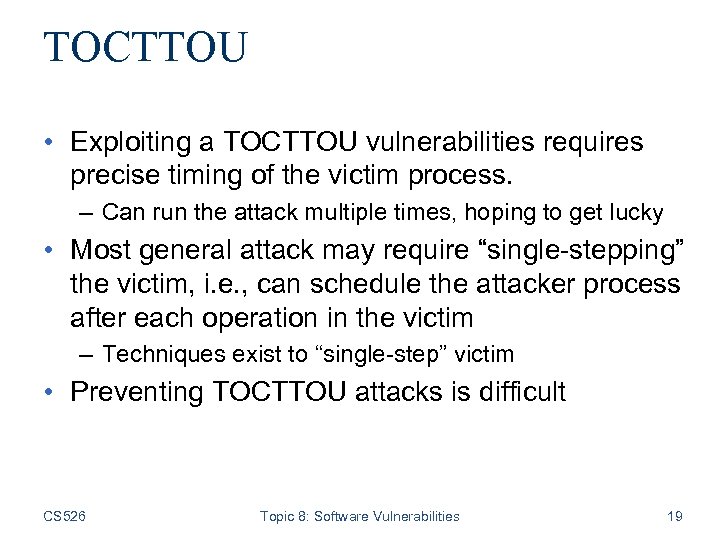 TOCTTOU

• Exploiting a TOCTTOU vulnerabilities requires precise timing of the victim process.

– Can run the attack multiple times, hoping to get lucky

• Most general attack may require “single-stepping” the victim, i.e., can schedule the attacker process after each operation in the victim

– Techniques exist to “single-step” victim

• Preventing TOCTTOU attacks is difficult

CS526 Topic 8: Software Vulnerabilities 19